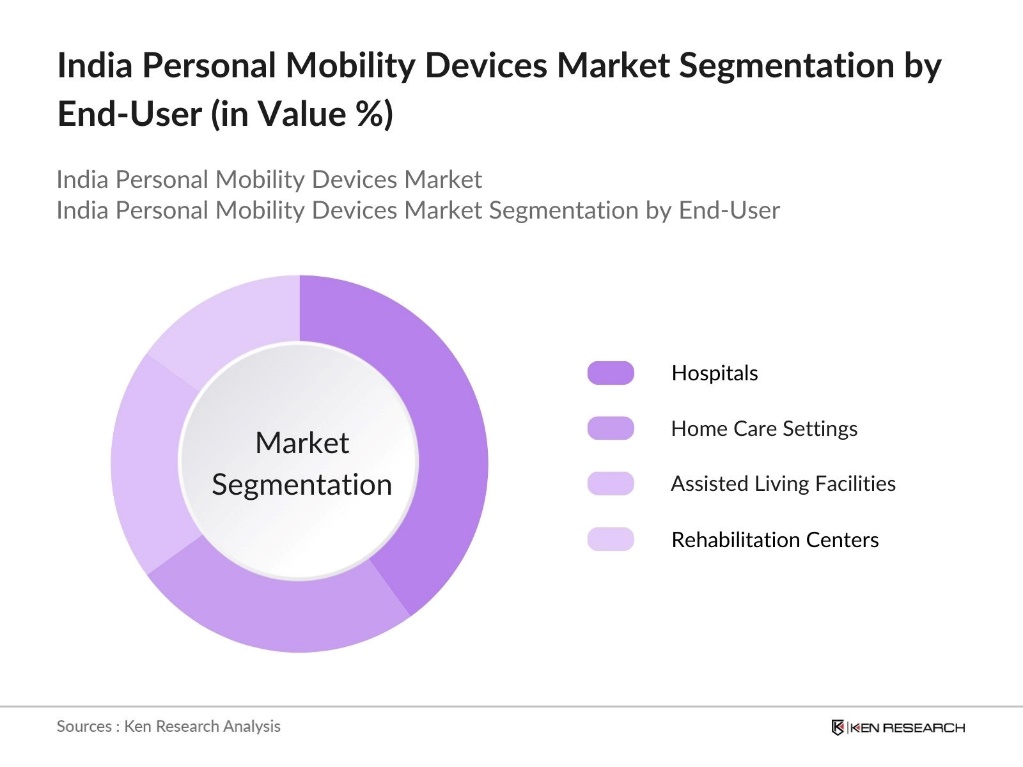 India Personal Mobility Devices Market Segmentation by End-User (in Value %)

India Personal Mobility Devices Market
India Personal Mobility Devices Market Segmentation by End-User

Market Segmentation

Hospitals

Home Care Settings

Assisted Living Facilities

Rehabilitation Centers

Sources : Ken Research Analysis

KEN RESEARCH